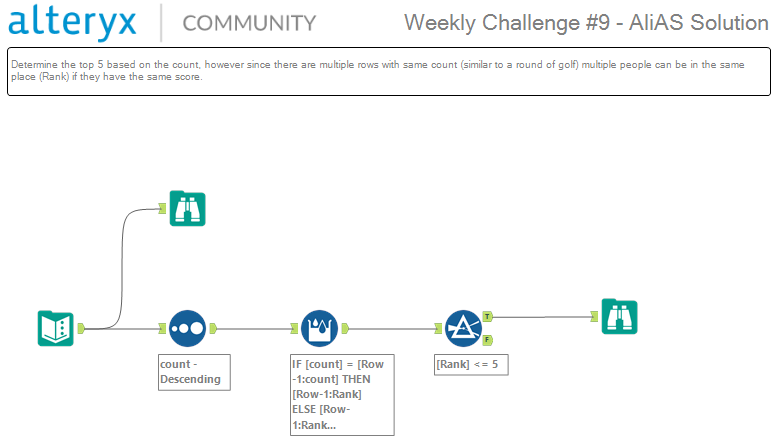 alteryx | COMMUNITY

Weekly Challenge #9 - AliAS Solution

Determine the top 5 based on the count, however since there are multiple rows with same count (similar to a round of golf) multiple people can be in the same place (Rank) if they have the same score.

count - Descending

IF [count] = [Row-1:count] THEN [Row-1:Rank] ELSE [Row-1:Rank...

T

F

[Rank] <= 5